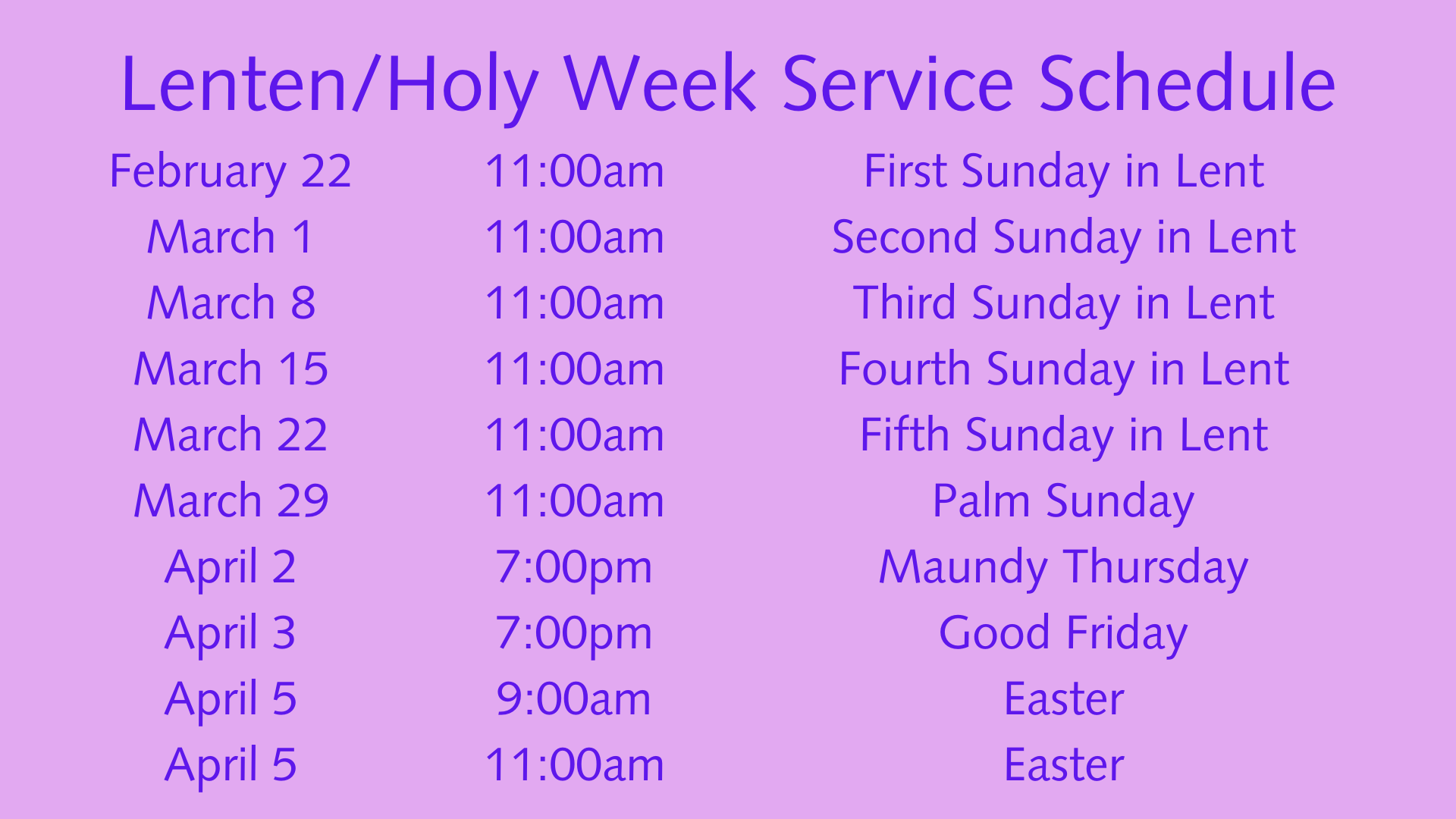 Lenten/Holy Week Service Schedule

| | | |
|---|---|---|
| February 22 | 11:00am | First Sunday in Lent |
| March 1 | 11:00am | Second Sunday in Lent |
| March 8 | 11:00am | Third Sunday in Lent |
| March 15 | 11:00am | Fourth Sunday in Lent |
| March 22 | 11:00am | Fifth Sunday in Lent |
| March 29 | 11:00am | Palm Sunday |
| April 2 | 7:00pm | Maundy Thursday |
| April 3 | 7:00pm | Good Friday |
| April 5 | 9:00am | Easter |
| April 5 | 11:00am | Easter |